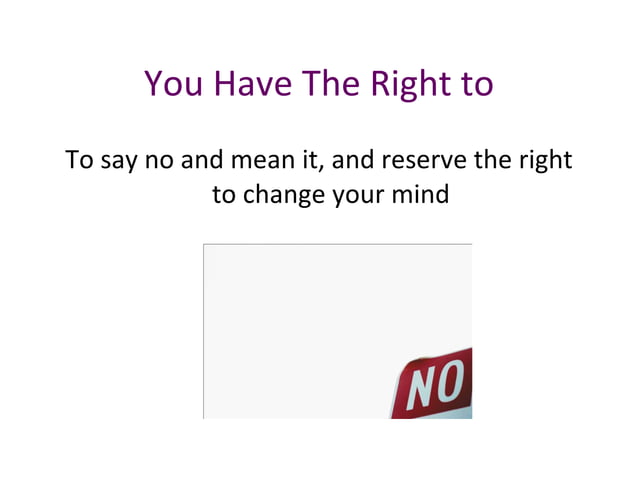 You Have The Right to

To say no and mean it, and reserve the right to change your mind

NO